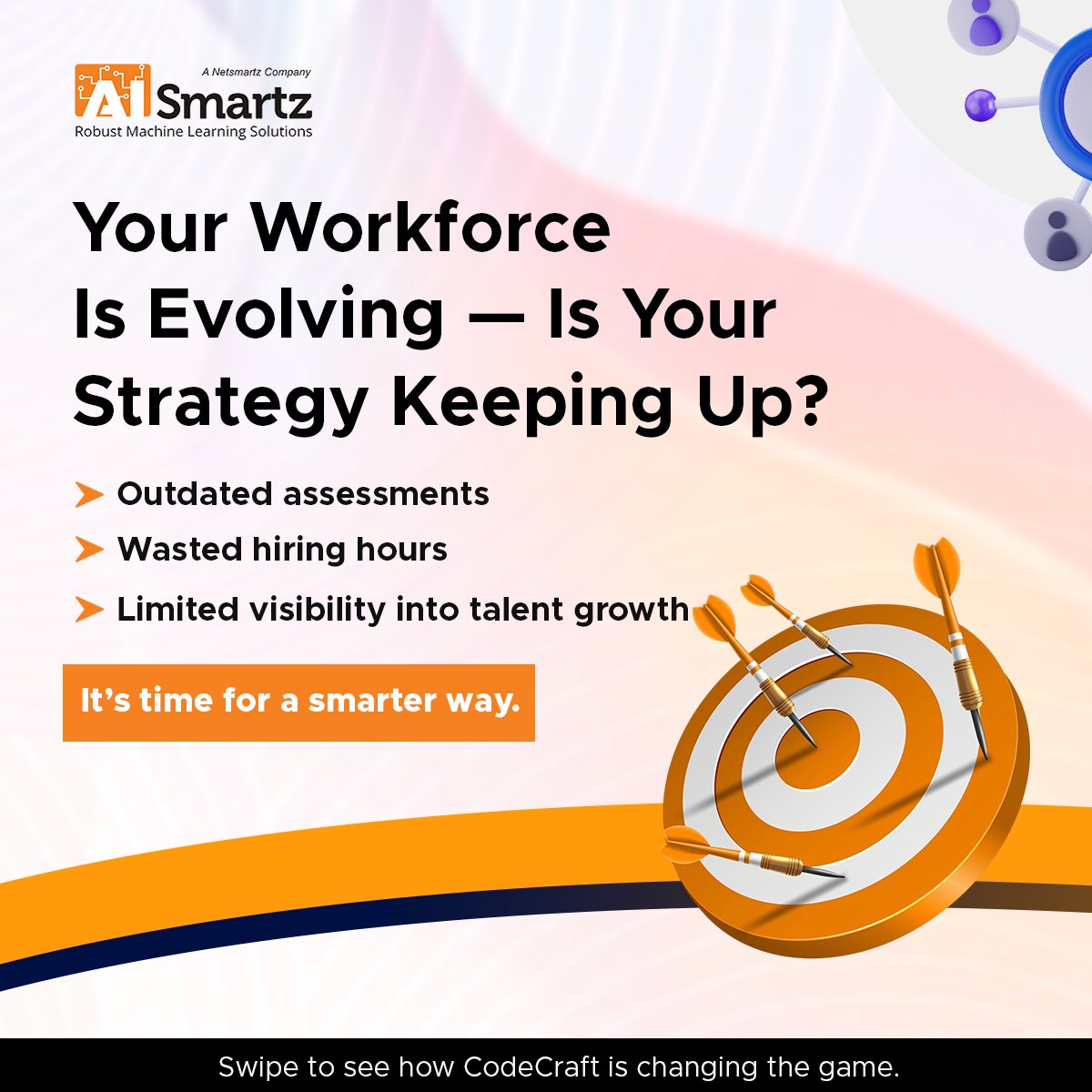 A Netsmartz Company
AI Smartz
Robust Machine Learning Solutions

Your Workforce Is Evolving — Is Your Strategy Keeping Up?

Outdated assessments
Wasted hiring hours
Limited visibility into talent growth

It's time for a smarter way.

Swipe to see how CodeCraft is changing the game.